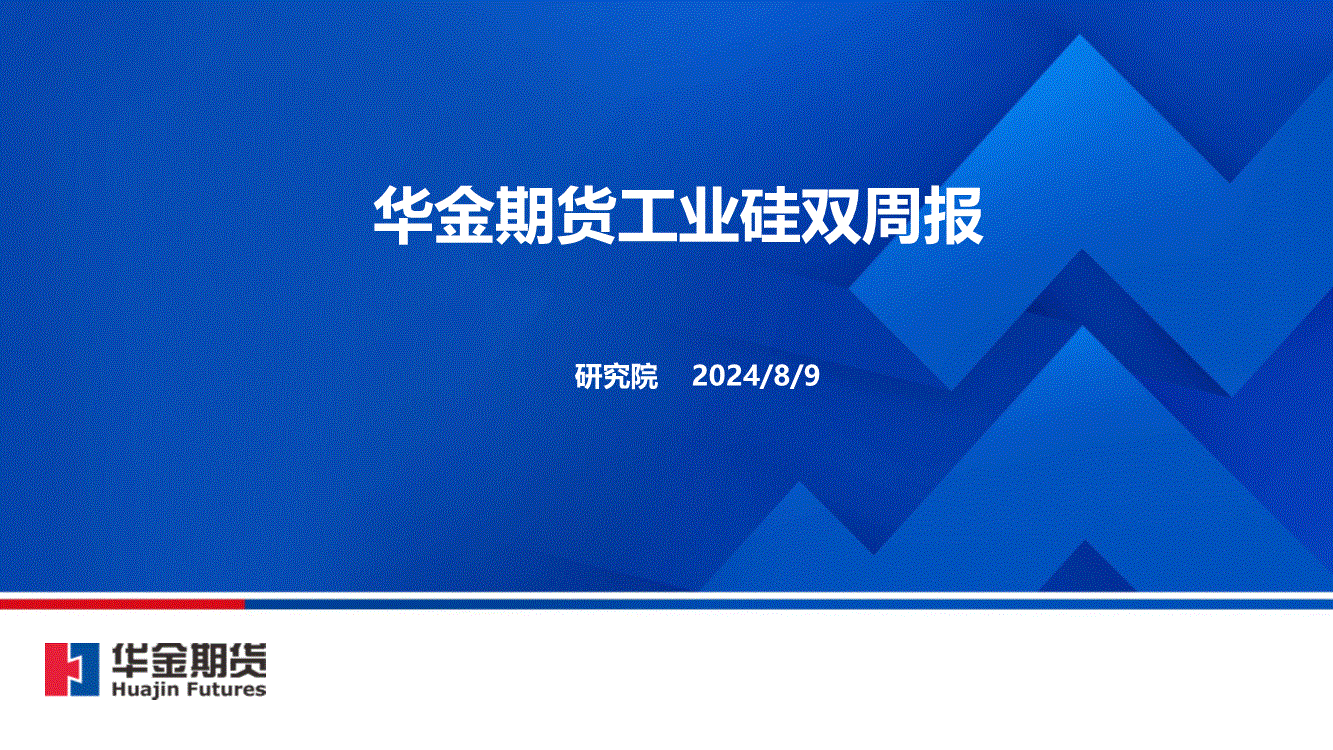 华金期货工业硅双周报

研究院 2024/8/9

华金期货
Huajin Futures